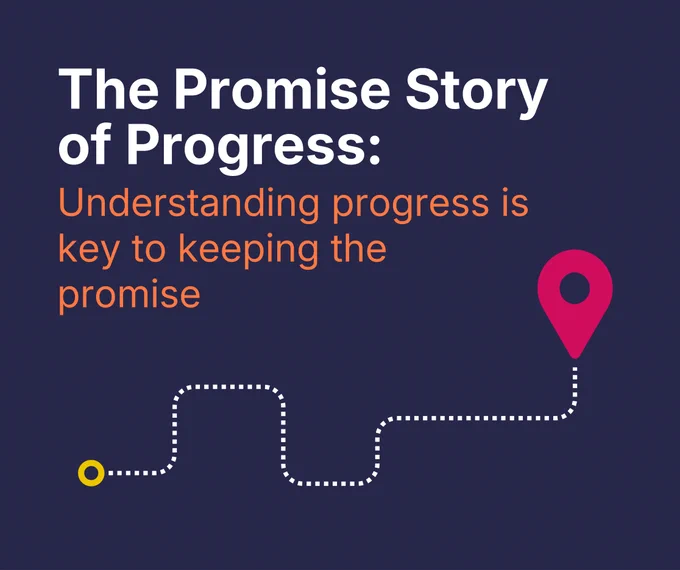 The Promise Story of Progress:

Understanding progress is key to keeping the promise